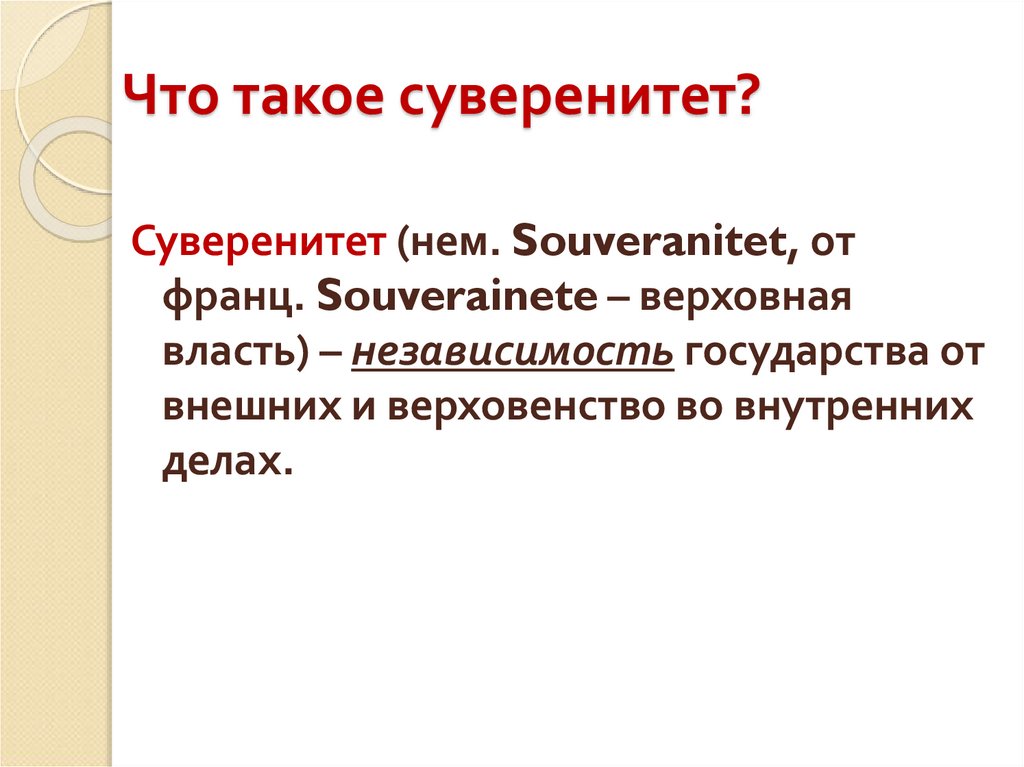 Что такое суверенитет?

Суверенитет (нем. Souveranitet, от франц. Souverainete – верховная власть) – независимость государства от внешних и верховенство во внутренних делах.